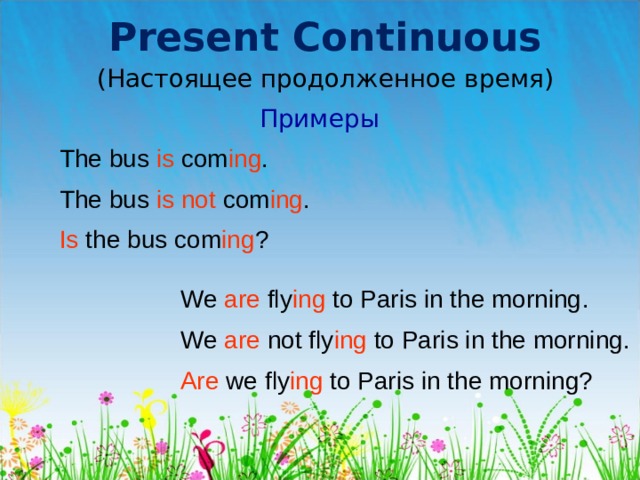 Present Continuous
(Настоящее продолженное время)

Примеры

The bus is coming.

The bus is not coming.

Is the bus coming?

We are flying to Paris in the morning.

We are not flying to Paris in the morning.

Are we flying to Paris in the morning?